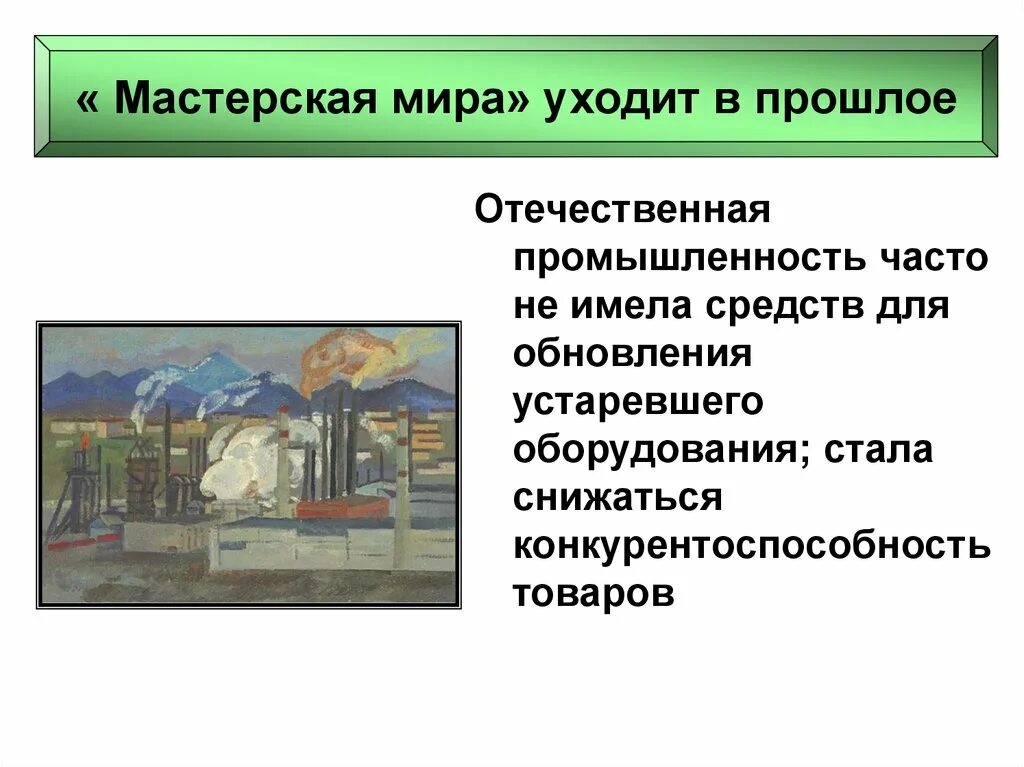 « Мастерская мира» уходит в прошлое

Отечественная промышленность часто не имела средств для обновления устаревшего оборудования; стала снижаться конкурентоспособность товаров